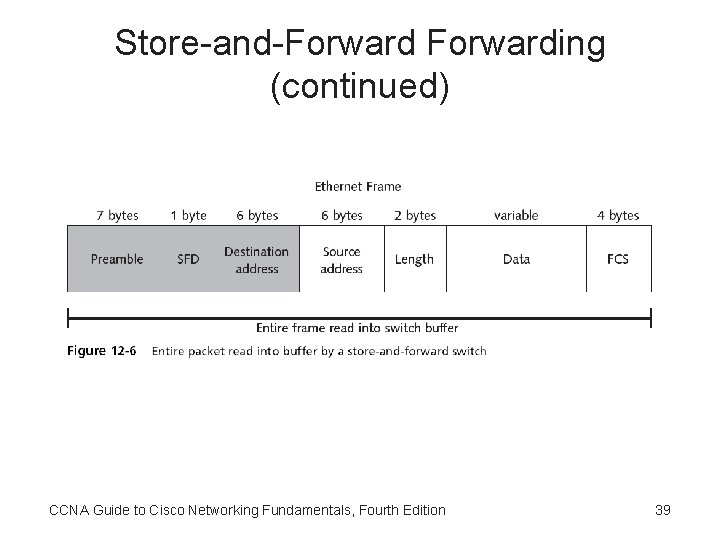 Store-and-Forward Forwarding (continued)

Ethernet Frame

| 7 bytes | 1 byte | 6 bytes | 6 bytes | 2 bytes | variable | 4 bytes |
|---|---|---|---|---|---|---|
| Preamble | SFD | Destination address | Source address | Length | Data | FCS |

Entire frame read into switch buffer

Figure 12-6 Entire packet read into buffer by a store-and-forward switch

CCNA Guide to Cisco Networking Fundamentals, Fourth Edition

39